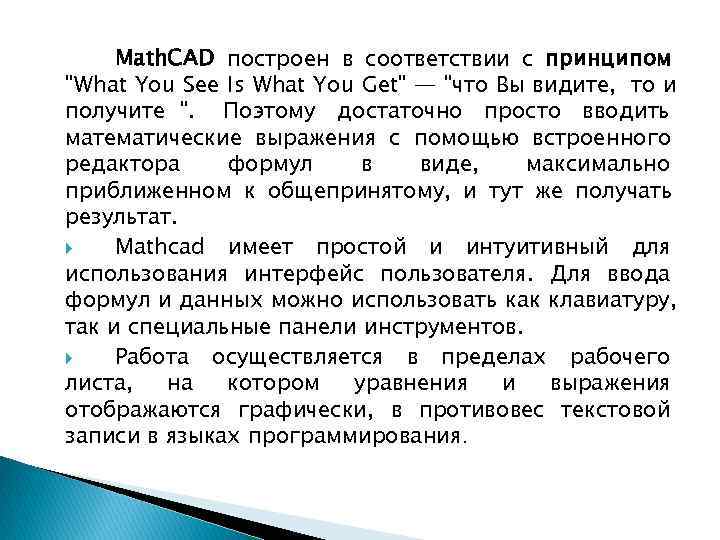 MathCAD построен в соответствии с принципом "What You See Is What You Get" — "что Вы видите, то и получите ". Поэтому достаточно просто вводить математические выражения с помощью встроенного редактора формул в виде, максимально приближенном к общепринятому, и тут же получать результат.

Mathcad имеет простой и интуитивный для использования интерфейс пользователя. Для ввода формул и данных можно использовать как клавиатуру, так и специальные панели инструментов.

Работа осуществляется в пределах рабочего листа, на котором уравнения и выражения отображаются графически, в противовес текстовой записи в языках программирования.